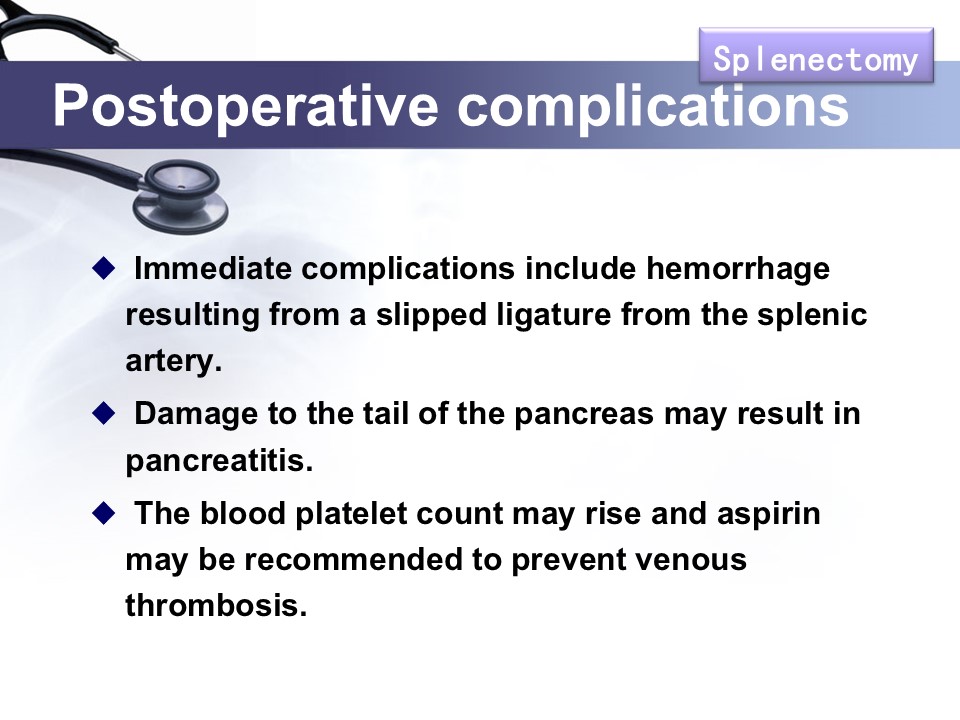 Splenectomy

Postoperative complications

◆ Immediate complications include hemorrhage resulting from a slipped ligature from the splenic artery.

◆ Damage to the tail of the pancreas may result in pancreatitis.

◆ The blood platelet count may rise and aspirin may be recommended to prevent venous thrombosis.